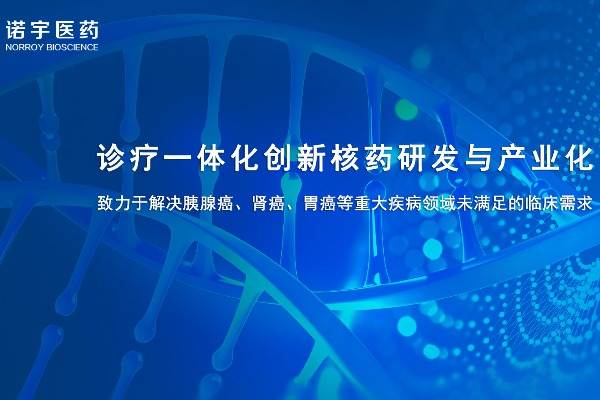 诺宇医药
NORROY BIOSCIENCE

诊疗一体化创新核药研发与产业化

致力于解决胰腺癌、肾癌、胃癌等重大疾病领域未满足的临床需求